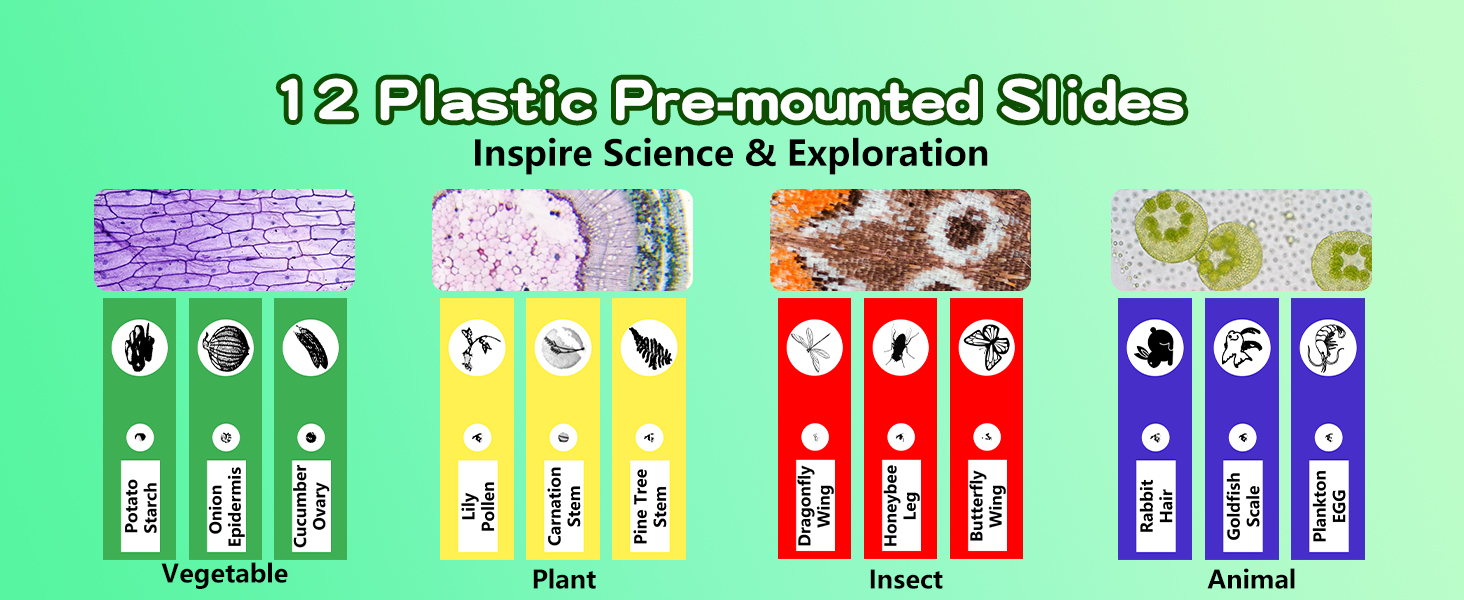 12 Plastic Pre-mounted Slides
Inspire Science & Exploration

Potato Starch
Onion Epidermis
Cucumber Ovary
Vegetable

Lily Pollen
Carnation Stem
Pine Tree Stem
Plant

Dragonfly Wing
Honeybee Leg
Butterfly Wing
Insect

Rabbit Hair
Goldfish Scale
Plankton EGG
Animal